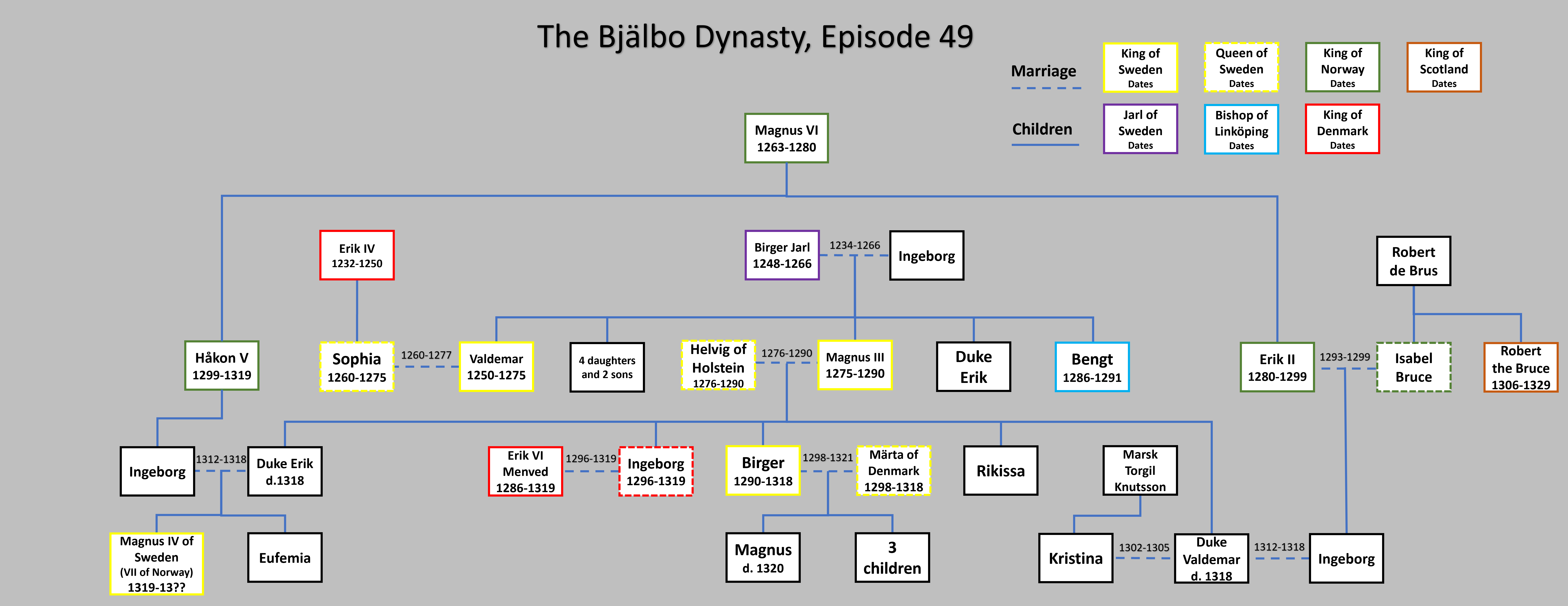 The Bjälbo Dynasty, Episode 49

Marriage

Children

King of Sweden Dates

Queen of Sweden Dates

King of Norway Dates

King of Scotland Dates

Jarl of Sweden Dates

Bishop of Linköping Dates

King of Denmark Dates

Magnus VI 1263-1280

Erik IV 1232-1250

Birger Jarl 1248-1266

1234-1266

Ingeborg

Robert de Brus

Håkon V 1299-1319

Sophia 1260-1275

1260-1277

Valdemar 1250-1275

4 daughters and 2 sons

Helvig of Holstein 1276-1290

1276-1290

Magnus III 1275-1290

Duke Erik

Bengt 1286-1291

Erik II 1280-1299

1293-1299

Isabel Bruce

Robert the Bruce 1306-1329

Ingeborg

1312-1318

Duke Erik d.1318

Erik VI Menved 1286-1319

1296-1319

Ingeborg 1296-1319

Birger 1290-1318

1298-1321

Märta of Denmark 1298-1318

Rikissa

Marsk Torgil Knutsson

Magnus IV of Sweden (VII of Norway) 1319-13??

Eufemia

Magnus d. 1320

3 children

Kristina

1302-1305

Duke Valdemar d. 1318

1312-1318

Ingeborg